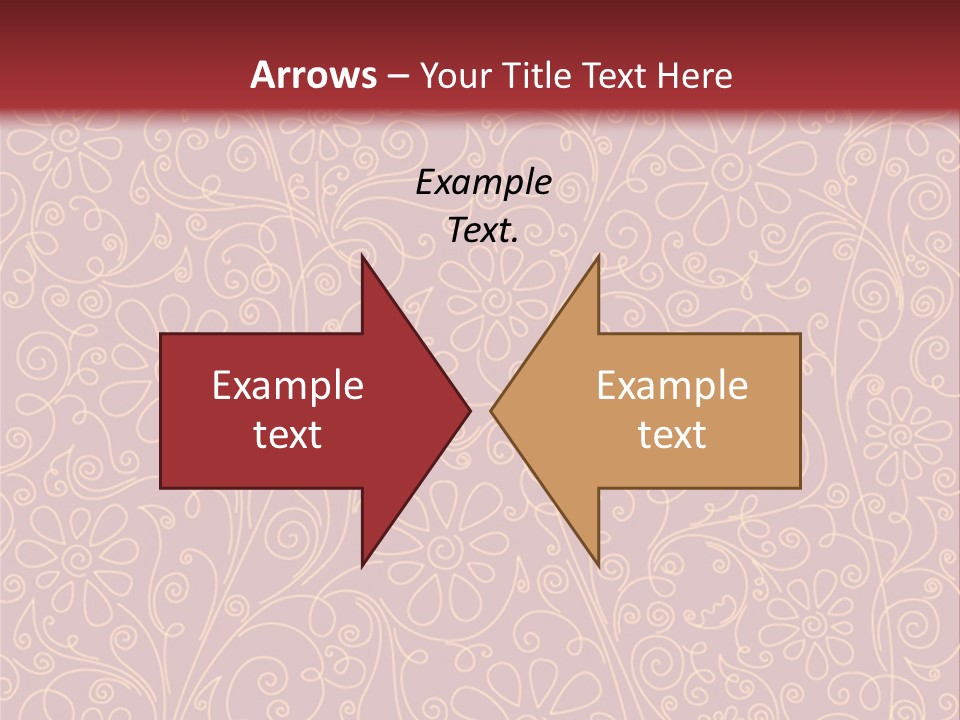 Arrows – Your Title Text Here

Example Text.

Example text

Example text